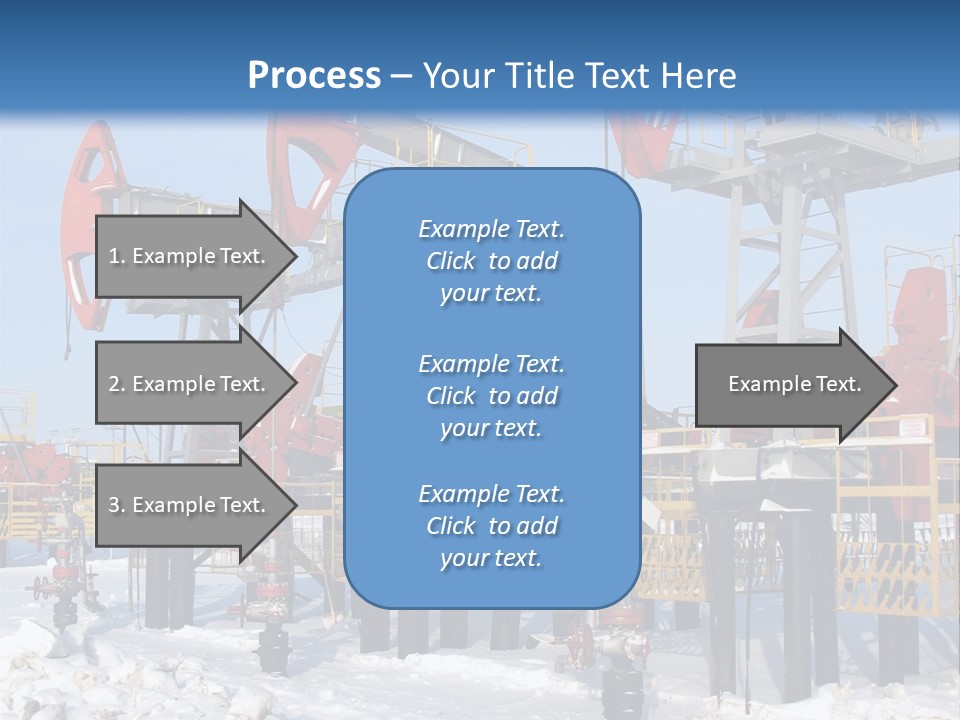 Process – Your Title Text Here

1. Example Text.

2. Example Text.

3. Example Text.

Example Text. Click to add your text.

Example Text. Click to add your text.

Example Text. Click to add your text.

Example Text.